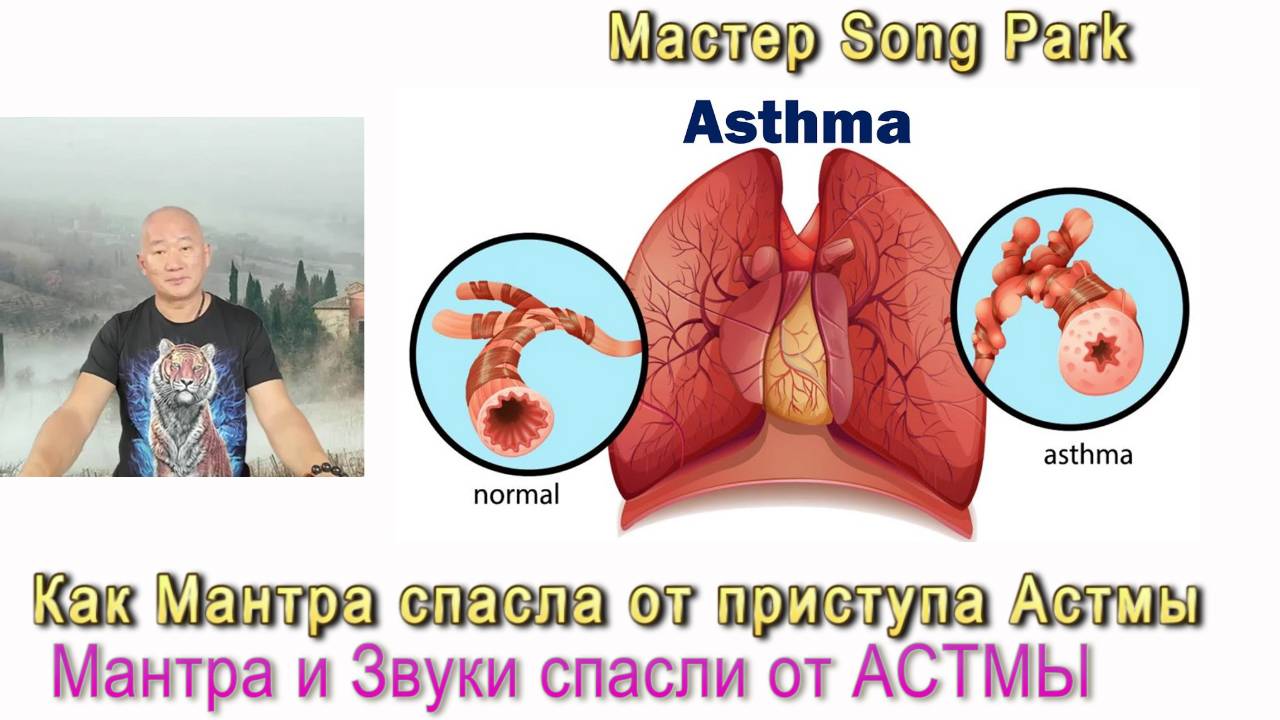 Мастер Song Park

Asthma

normal

asthma

Как Мантра спасла от приступа Астмы

Мантра и Звуки спасли от АСТМЫ